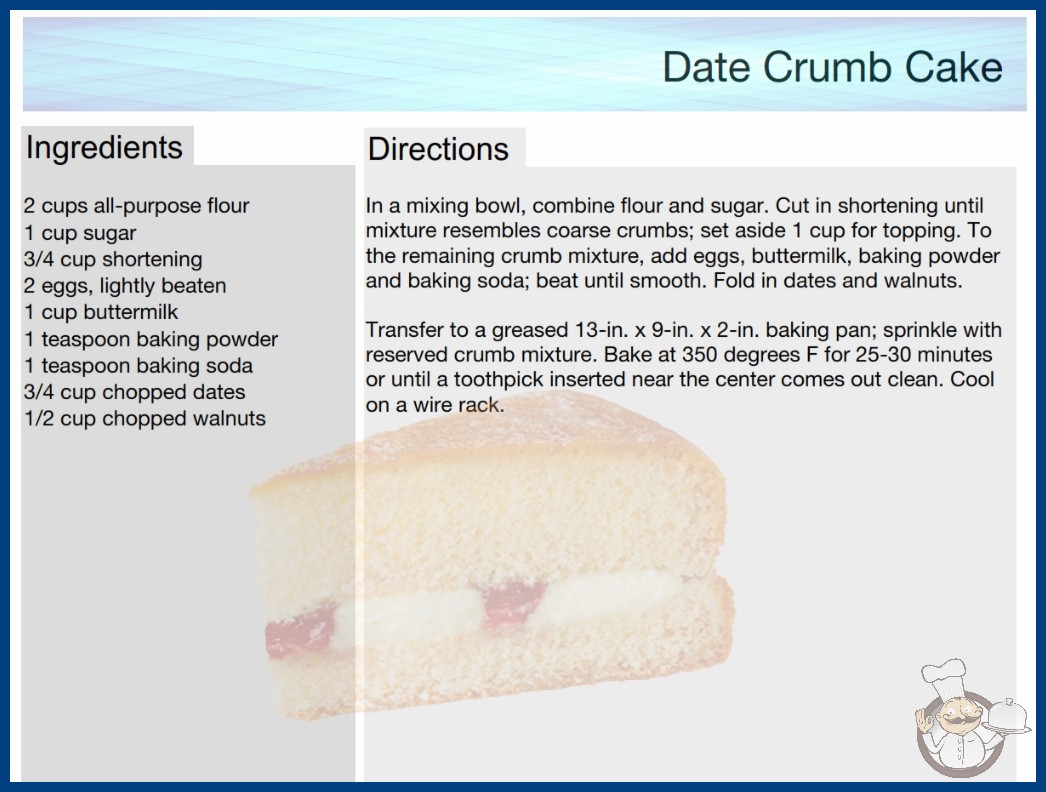 Date Crumb Cake

Ingredients

2 cups all-purpose flour
1 cup sugar
3/4 cup shortening
2 eggs, lightly beaten
1 cup buttermilk
1 teaspoon baking powder
1 teaspoon baking soda
3/4 cup chopped dates
1/2 cup chopped walnuts

Directions

In a mixing bowl, combine flour and sugar. Cut in shortening until mixture resembles coarse crumbs; set aside 1 cup for topping. To the remaining crumb mixture, add eggs, buttermilk, baking powder and baking soda; beat until smooth. Fold in dates and walnuts.

Transfer to a greased 13-in. x 9-in. x 2-in. baking pan; sprinkle with reserved crumb mixture. Bake at 350 degrees F for 25-30 minutes or until a toothpick inserted near the center comes out clean. Cool on a wire rack.